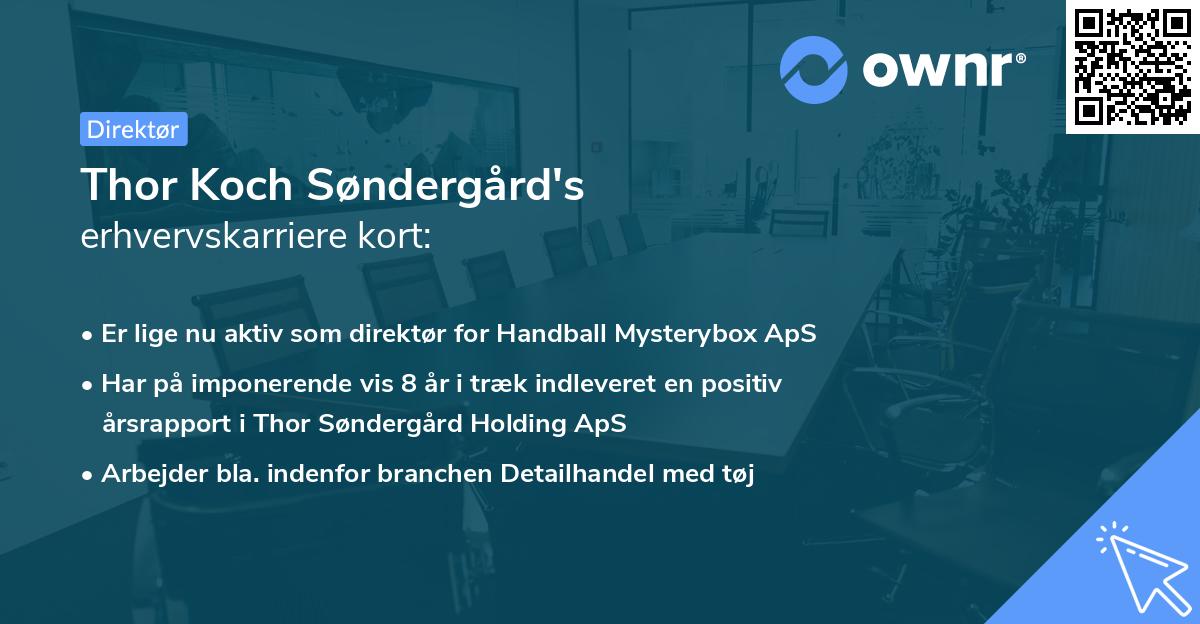 ownr®

Direktør

Thor Koch Søndergård's
erhvervskarriere kort:

• Er lige nu aktiv som direktør for Handball Mysterybox ApS
• Har på imponerende vis 8 år i træk indleveret en positiv årsrapport i Thor Søndergård Holding ApS
• Arbejder bla. indenfor branchen Detailhandel med tøj